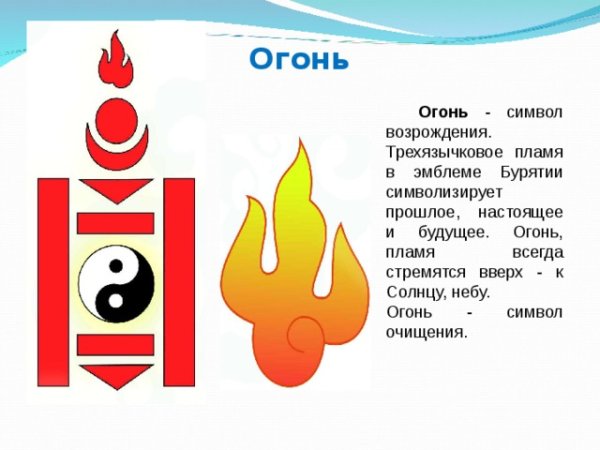 Огонь

Огонь - символ возрождения. Трехязычковое пламя в эмблеме Бурятии символизирует прошлое, настоящее и будущее. Огонь, пламя всегда стремятся вверх - к Солнцу, небу.
Огонь - символ очищения.